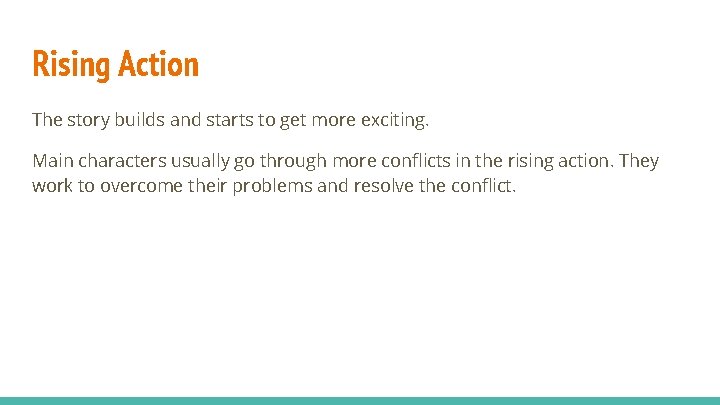 Rising Action

The story builds and starts to get more exciting.

Main characters usually go through more conflicts in the rising action. They work to overcome their problems and resolve the conflict.